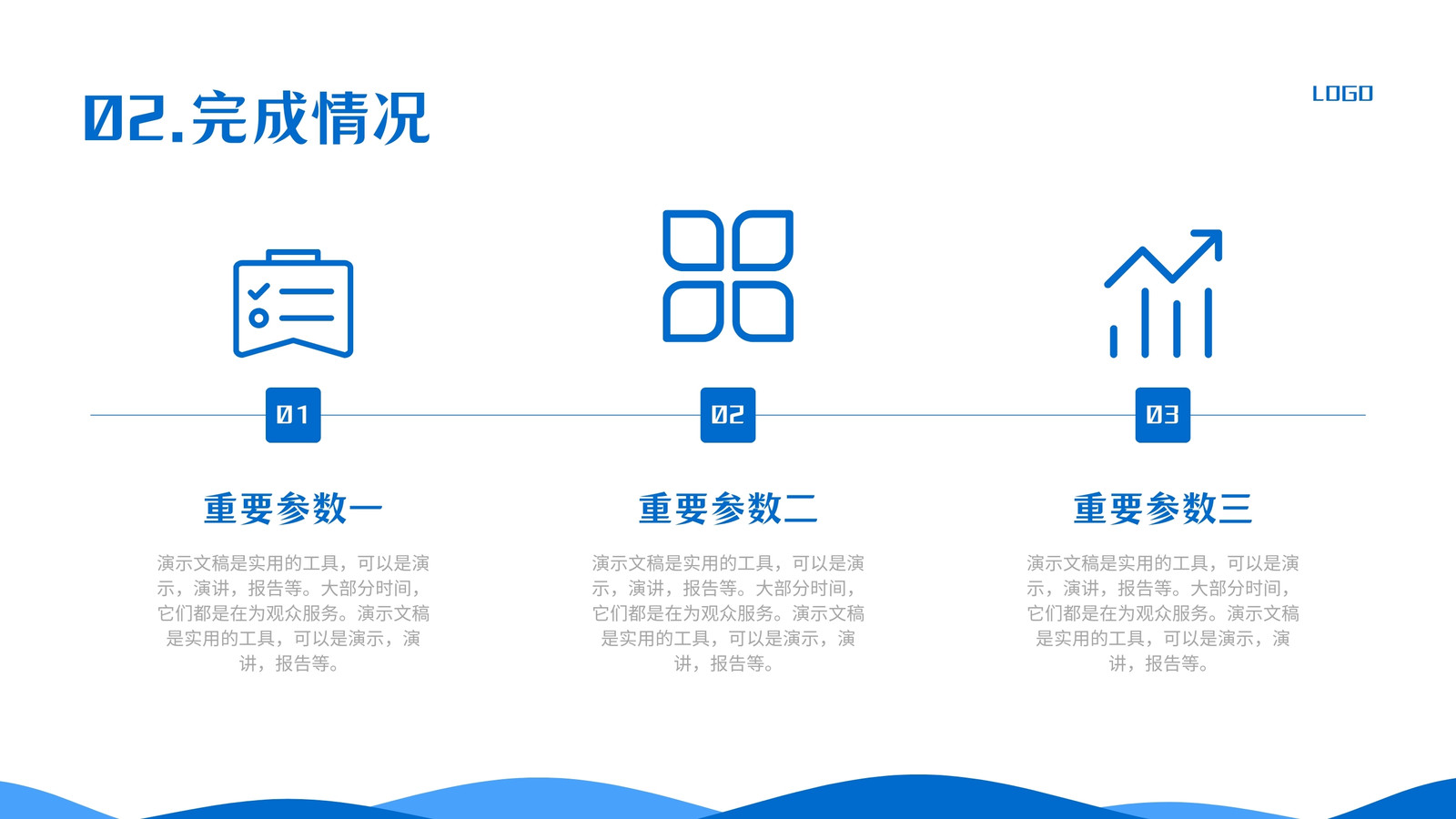 02.完成情况

LOGO

01

重要参数一

演示文稿是实用的工具，可以是演示，演讲，报告等。大部分时间，它们都是在为观众服务。演示文稿是实用的工具，可以是演示，演讲，报告等。

02

重要参数二

演示文稿是实用的工具，可以是演示，演讲，报告等。大部分时间，它们都是在为观众服务。演示文稿是实用的工具，可以是演示，演讲，报告等。

03

重要参数三

演示文稿是实用的工具，可以是演示，演讲，报告等。大部分时间，它们都是在为观众服务。演示文稿是实用的工具，可以是演示，演讲，报告等。